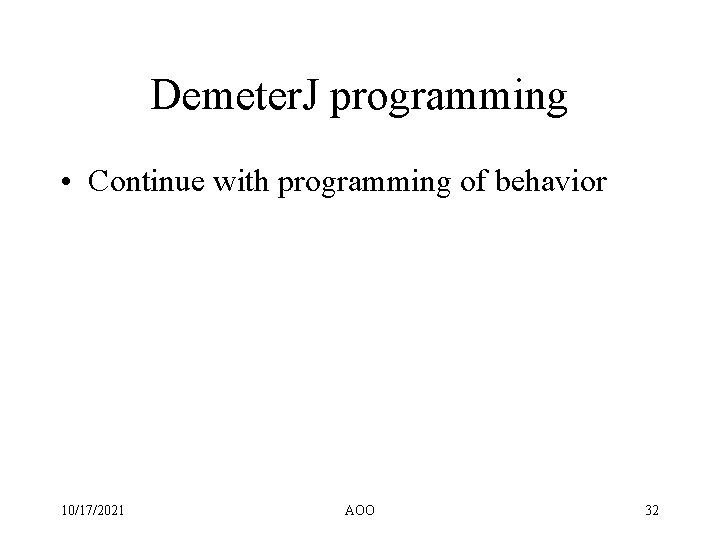 DemeterJ programming

• Continue with programming of behavior

10/17/2021 AOO 32